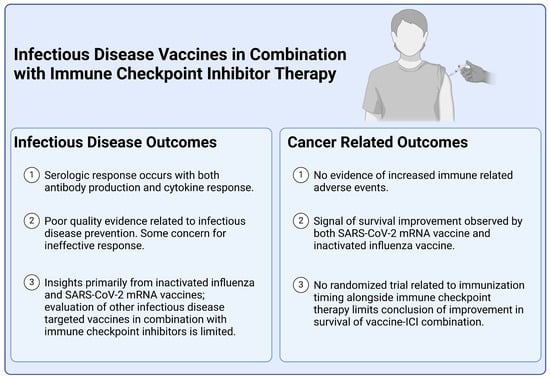 Infectious Disease Vaccines in Combination with Immune Checkpoint Inhibitor Therapy

Infectious Disease Outcomes

1 Serologic response occurs with both antibody production and cytokine response.

2 Poor quality evidence related to infectious disease prevention. Some concern for ineffective response.

3 Insights primarily from inactivated influenza and SARS-CoV-2 mRNA vaccines; evaluation of other infectious disease targeted vaccines in combination with immune checkpoint inhibitors is limited.

Cancer Related Outcomes

1 No evidence of increased immune related adverse events.

2 Signal of survival improvement observed by both SARS-CoV-2 mRNA vaccine and inactivated influenza vaccine.

3 No randomized trial related to immunization timing alongside immune checkpoint therapy limits conclusion of improvement in survival of vaccine-ICI combination.